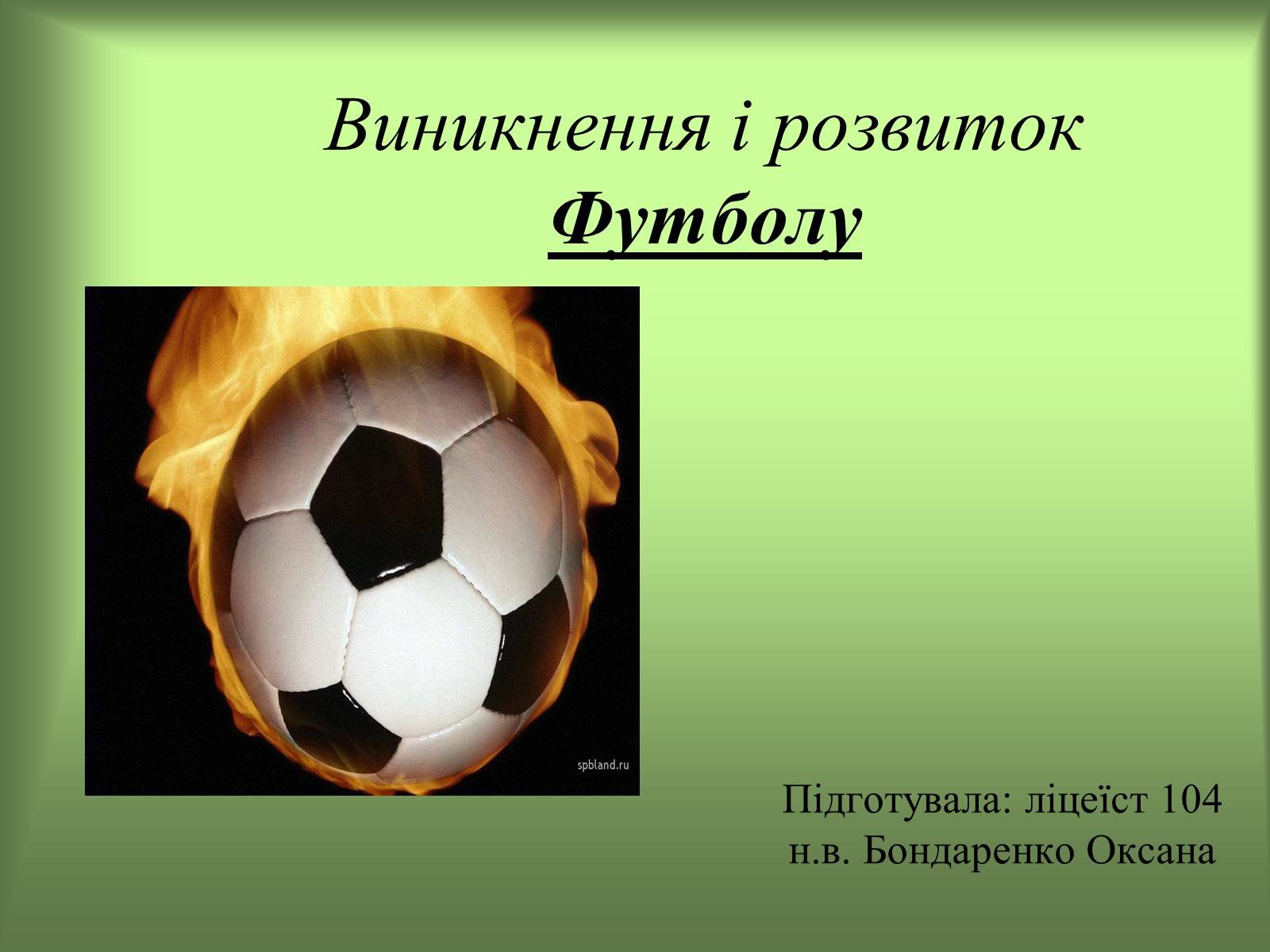 Виникнення і розвиток Футболу

spbland.ru

Підготувала: ліцеїст 104 н.в. Бондаренко Оксана